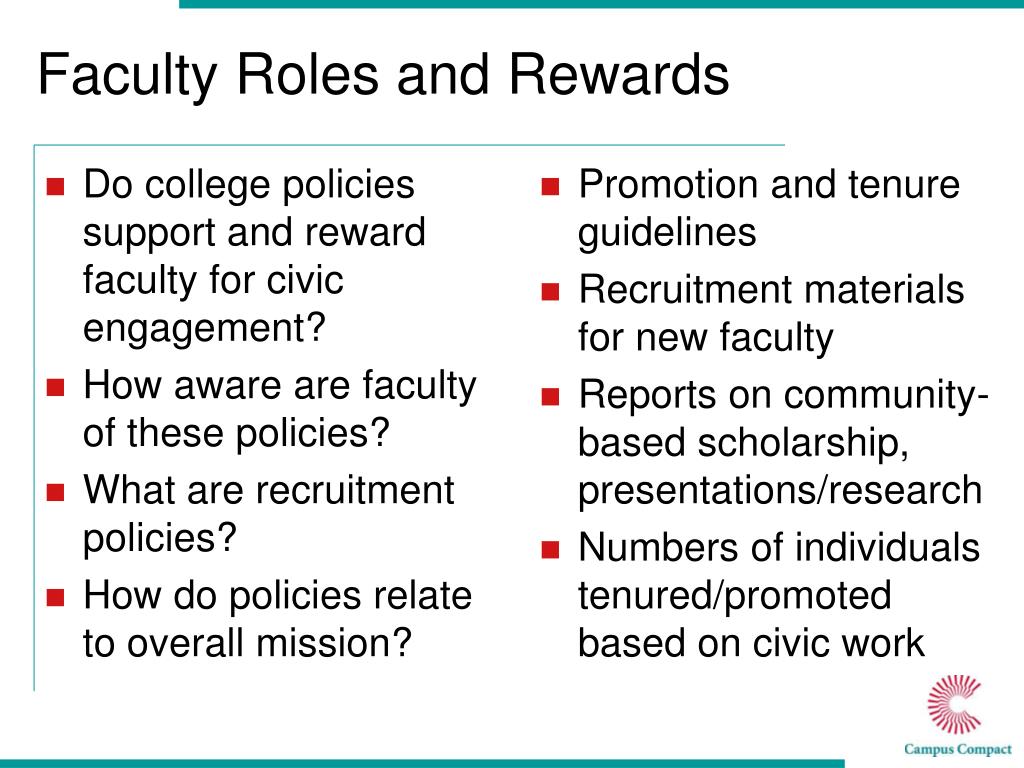 Faculty Roles and Rewards

- Do college policies support and reward faculty for civic engagement?
- How aware are faculty of these policies?
- What are recruitment policies?
- How do policies relate to overall mission?

- Promotion and tenure guidelines
- Recruitment materials for new faculty
- Reports on community-based scholarship, presentations/research
- Numbers of individuals tenured/promoted based on civic work

Campus Compact